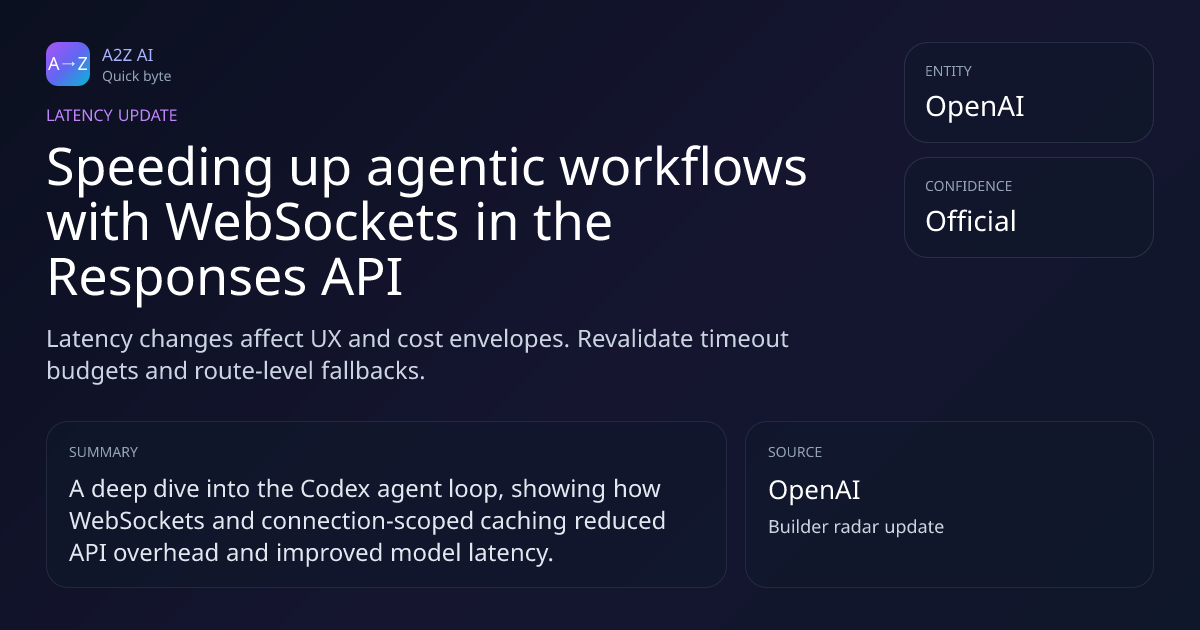 A→Z

A2Z AI
Quick byte

LATENCY UPDATE

Speeding up agentic workflows with WebSockets in the Responses API

Latency changes affect UX and cost envelopes. Revalidate timeout budgets and route-level fallbacks.

ENTITY
OpenAI

CONFIDENCE
Official

SUMMARY
A deep dive into the Codex agent loop, showing how WebSockets and connection-scoped caching reduced API overhead and improved model latency.

SOURCE
OpenAI
Builder radar update